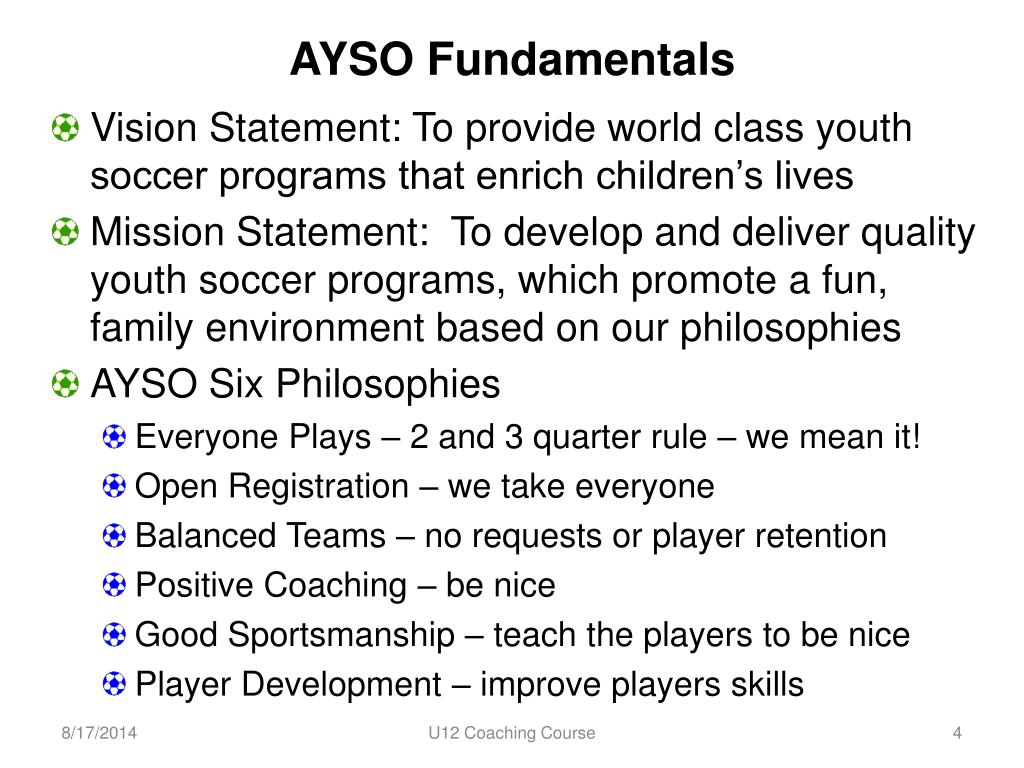 AYSO Fundamentals

Vision Statement: To provide world class youth soccer programs that enrich children’s lives

Mission Statement: To develop and deliver quality youth soccer programs, which promote a fun, family environment based on our philosophies

AYSO Six Philosophies

Everyone Plays – 2 and 3 quarter rule – we mean it!

Open Registration – we take everyone

Balanced Teams – no requests or player retention

Positive Coaching – be nice

Good Sportsmanship – teach the players to be nice

Player Development – improve players skills

8/17/2014 U12 Coaching Course 4